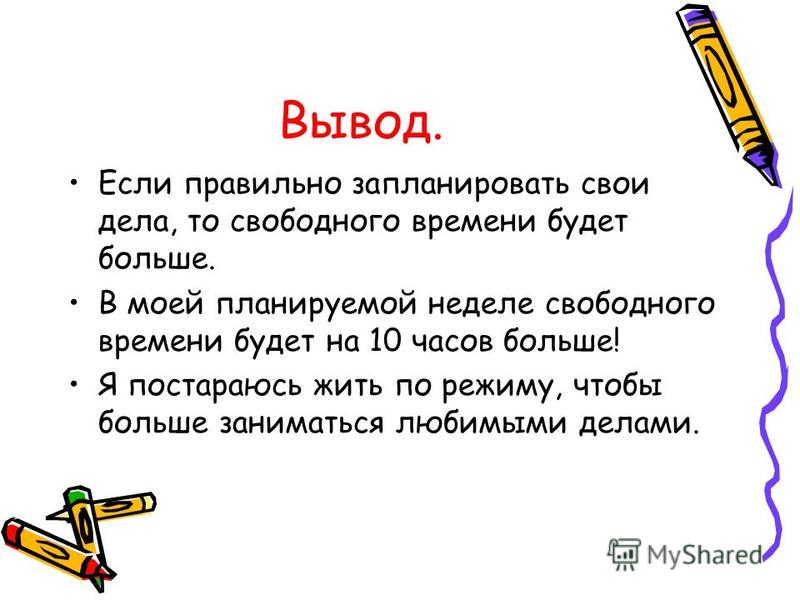 Вывод.

• Если правильно запланировать свои дела, то свободного времени будет больше.

• В моей планируемой неделе свободного времени будет на 10 часов больше!

• Я постараюсь жить по режиму, чтобы больше заниматься любимыми делами.

MyShared